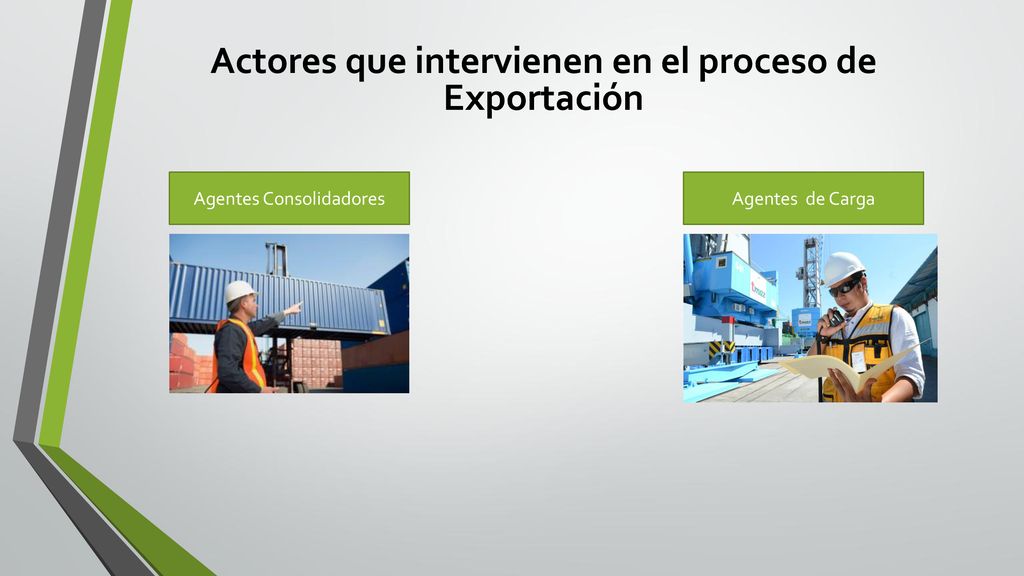 Actores que intervienen en el proceso de Exportación

Agentes Consolidadores

Agentes de Carga